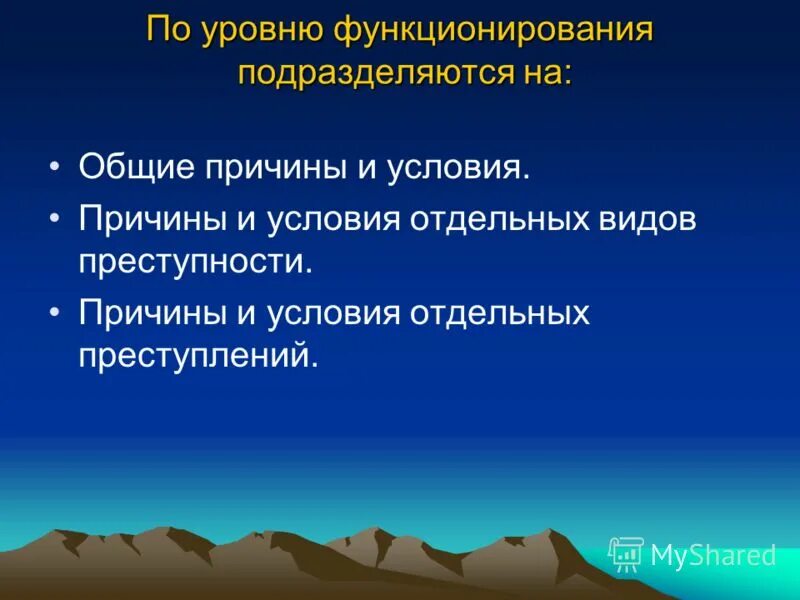 По уровню функционирования подразделяются на:

• Общие причины и условия.
• Причины и условия отдельных видов преступности.
• Причины и условия отдельных преступлений.

MyShared